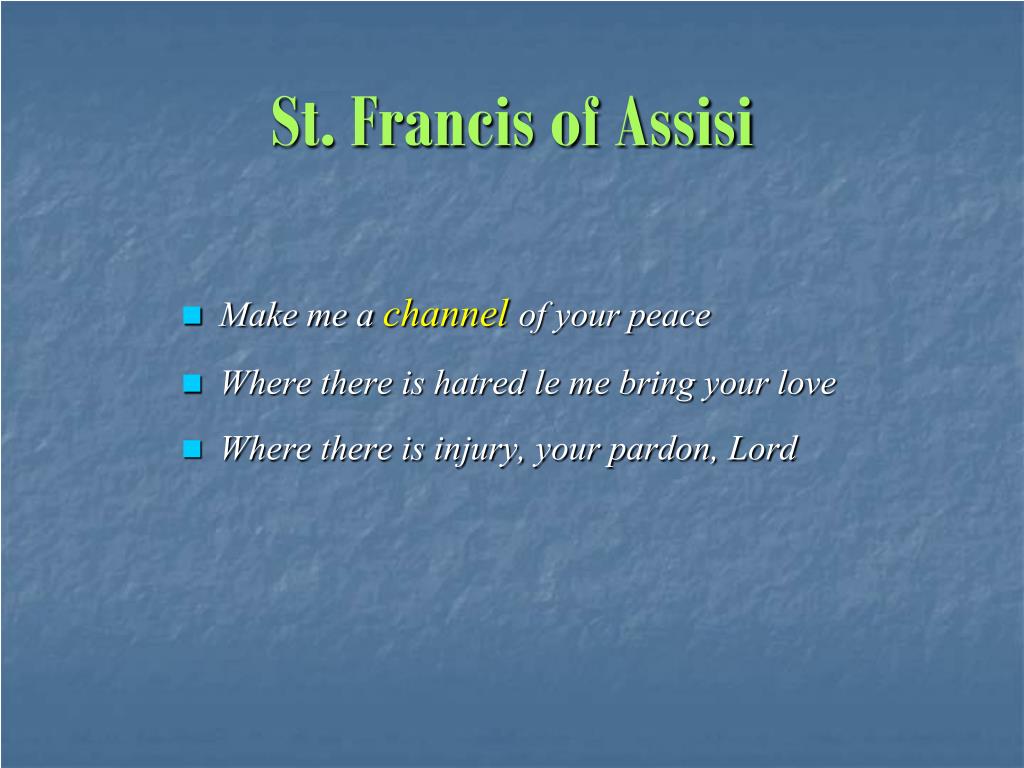 St. Francis of Assisi

Make me a channel of your peace

Where there is hatred le me bring your love

Where there is injury, your pardon, Lord